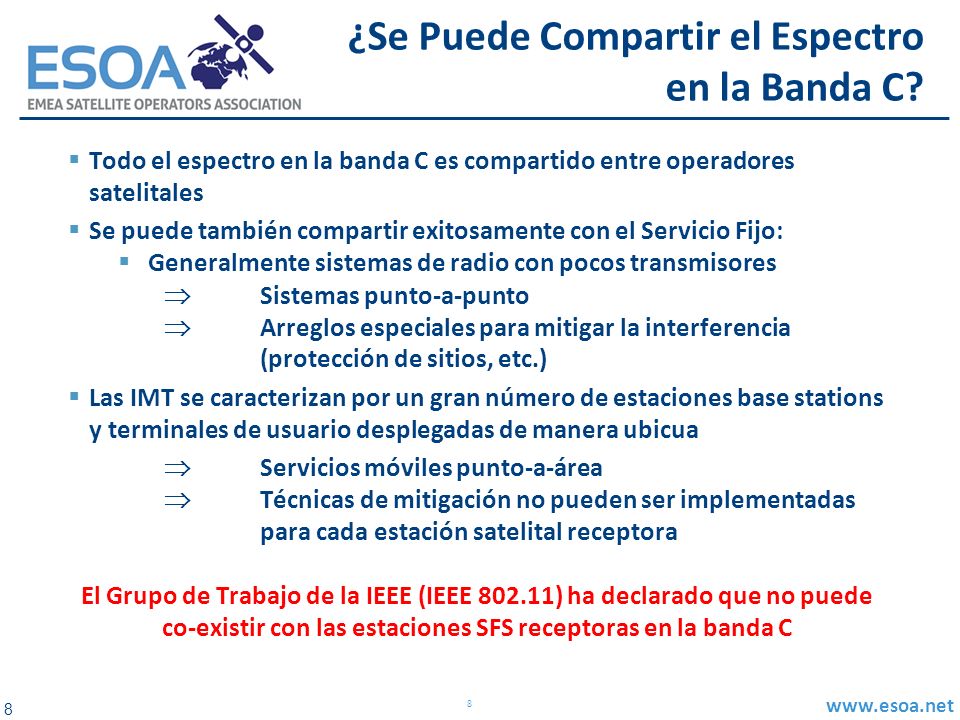 ESOA
EMEA SATELLITE OPERATORS ASSOCIATION

¿Se Puede Compartir el Espectro en la Banda C?

▪ Todo el espectro en la banda C es compartido entre operadores satelitales
▪ Se puede también compartir exitosamente con el Servicio Fijo:
▪ Generalmente sistemas de radio con pocos transmisores
$\Rightarrow$ Sistemas punto-a-punto
$\Rightarrow$ Arreglos especiales para mitigar la interferencia (protección de sitios, etc.)
▪ Las IMT se caracterizan por un gran número de estaciones base stations y terminales de usuario desplegadas de manera ubicua
$\Rightarrow$ Servicios móviles punto-a-área
$\Rightarrow$ Técnicas de mitigación no pueden ser implementadas para cada estación satelital receptora

El Grupo de Trabajo de la IEEE (IEEE 802.11) ha declarado que no puede co-existir con las estaciones SFS receptoras en la banda C

8
8
www.esoa.net